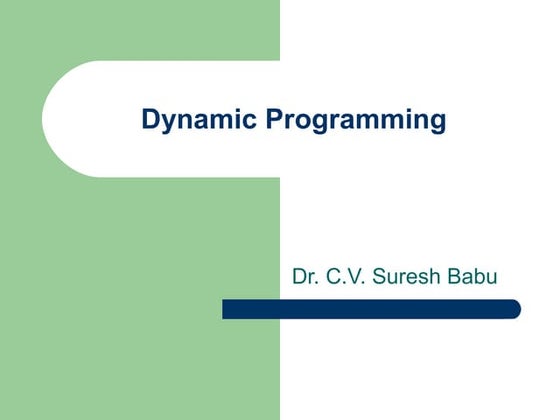 Dynamic Programming

Dr. C.V. Suresh Babu